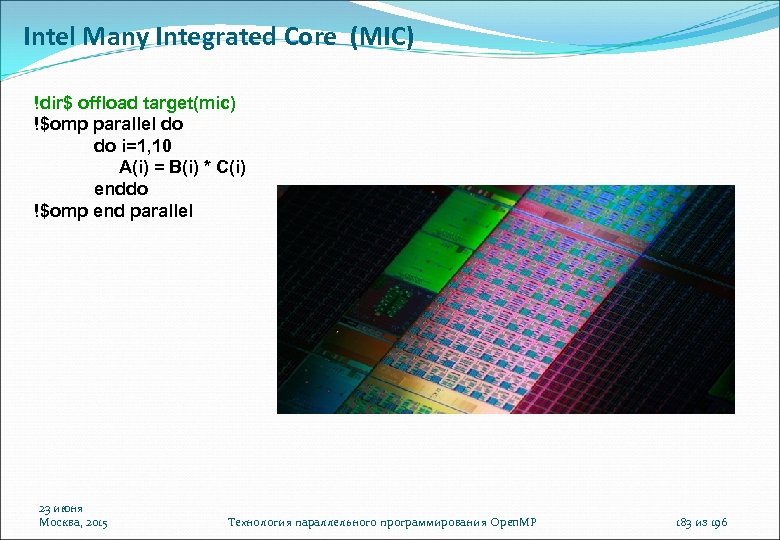 Intel Many Integrated Core (MIC)

!dir$ offload target(mic)
!$omp parallel do
do i=1,10
A(i) = B(i) * C(i)
enddo
!$omp end parallel

23 июня
Москва, 2015

Технология параллельного программирования OpenMP

183 из 196